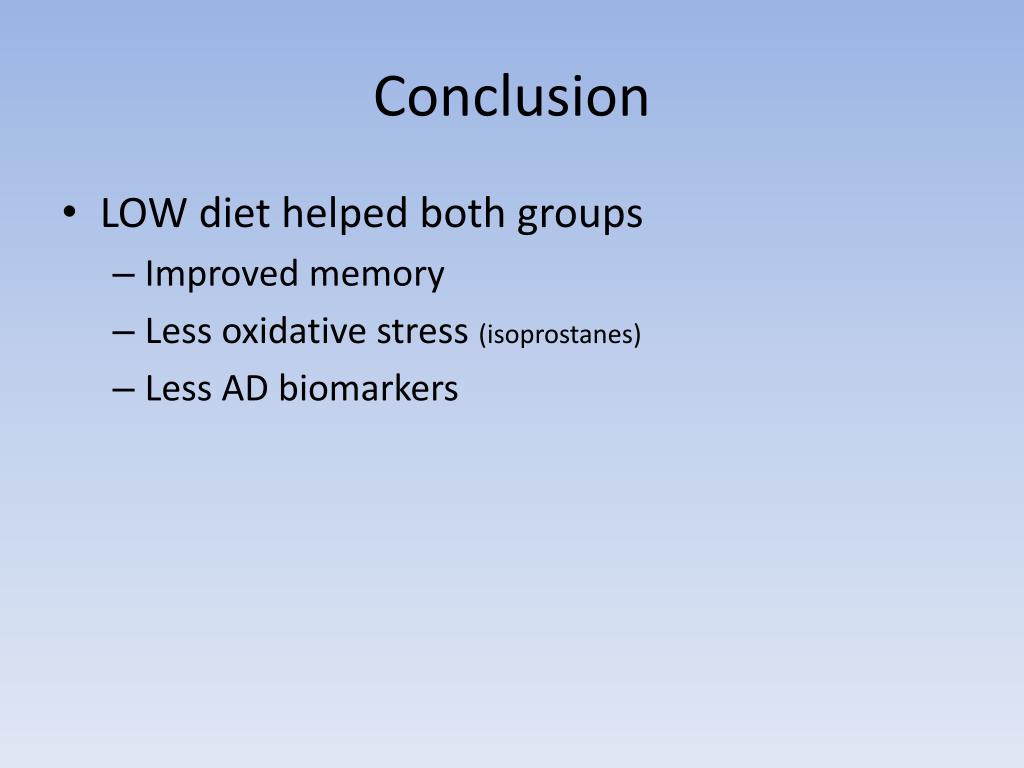 Conclusion

• LOW diet helped both groups
– Improved memory
– Less oxidative stress (isoprostanes)
– Less AD biomarkers